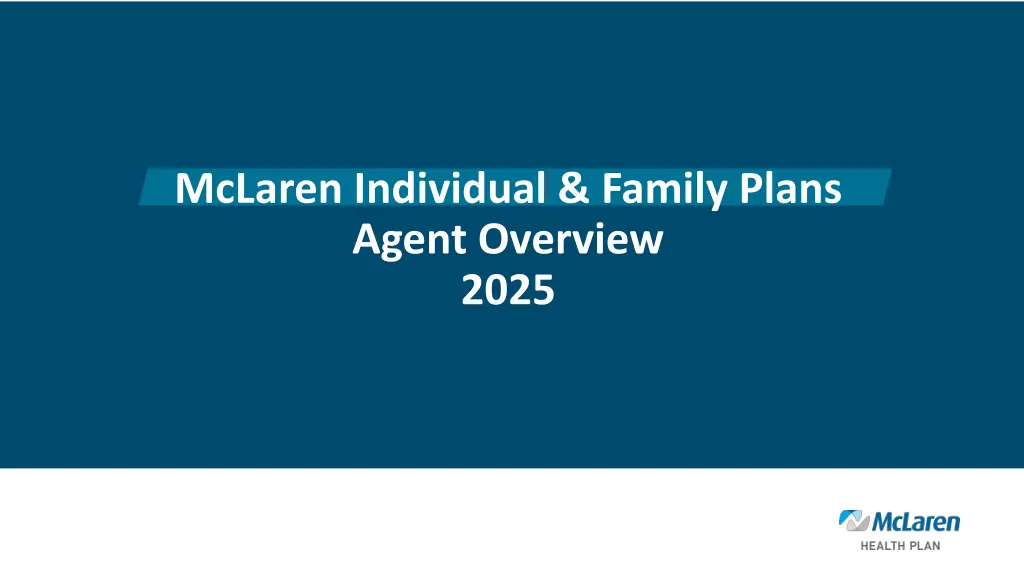 McLaren Individual & Family Plans
Agent Overview
2025

McLaren
HEALTH PLAN